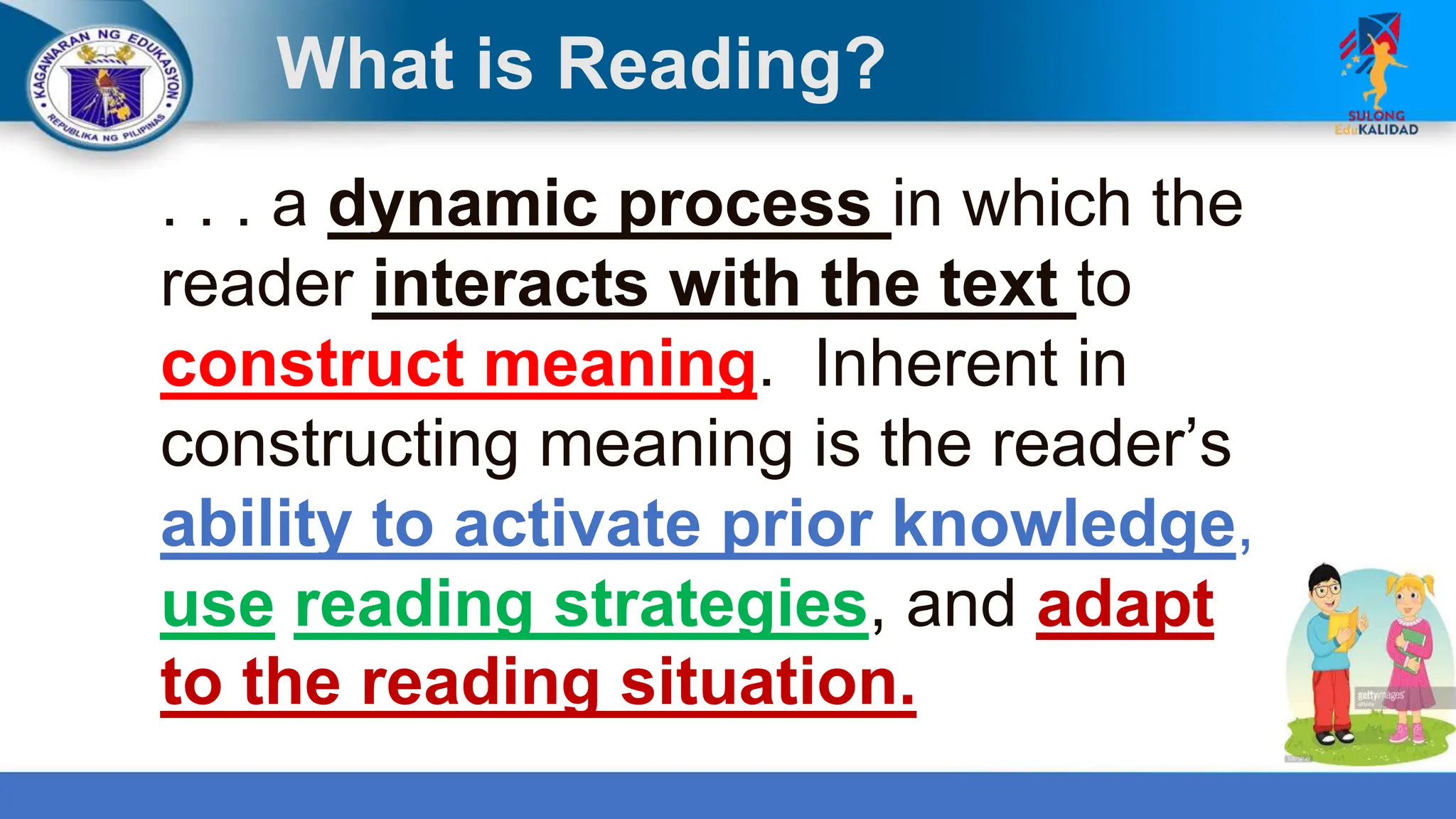 KAGAWARAN NG EDUKASYON
REPUBLIKA NG PILIPINAS

What is Reading?

SULONG EduKALIDAD

. . . a dynamic process in which the reader interacts with the text to construct meaning. Inherent in constructing meaning is the reader's ability to activate prior knowledge, use reading strategies, and adapt to the reading situation.

gettyimages